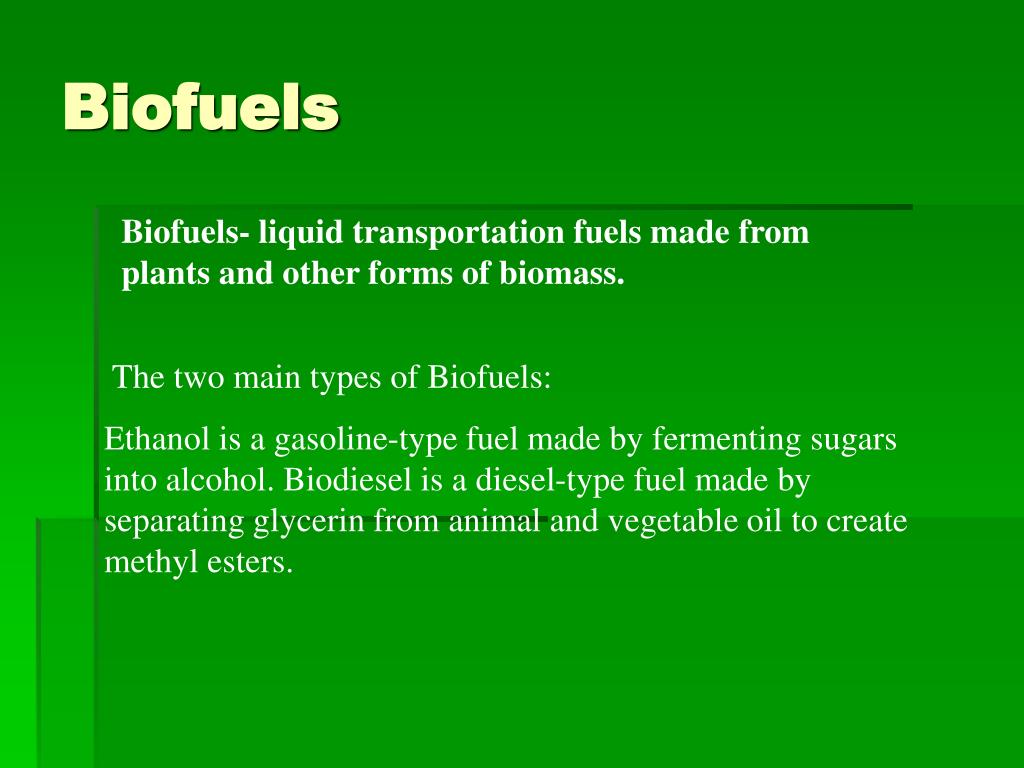 Biofuels

Biofuels- liquid transportation fuels made from plants and other forms of biomass.

The two main types of Biofuels:

Ethanol is a gasoline-type fuel made by fermenting sugars into alcohol. Biodiesel is a diesel-type fuel made by separating glycerin from animal and vegetable oil to create methyl esters.